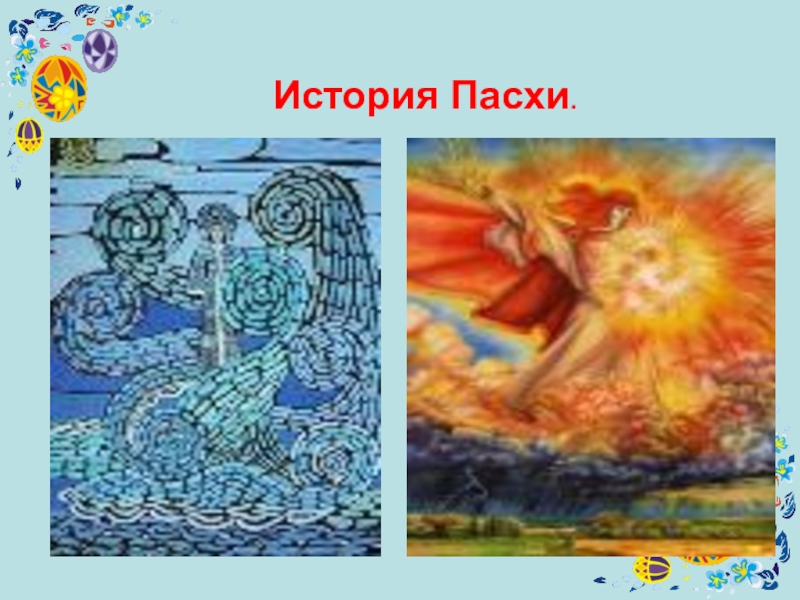 История Пасхи.